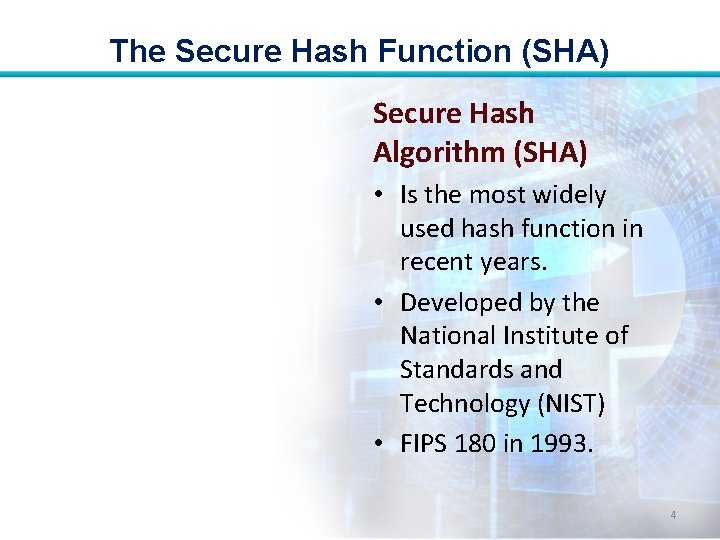 The Secure Hash Function (SHA)

Secure Hash Algorithm (SHA)

• Is the most widely used hash function in recent years.
• Developed by the National Institute of Standards and Technology (NIST)
• FIPS 180 in 1993.

4